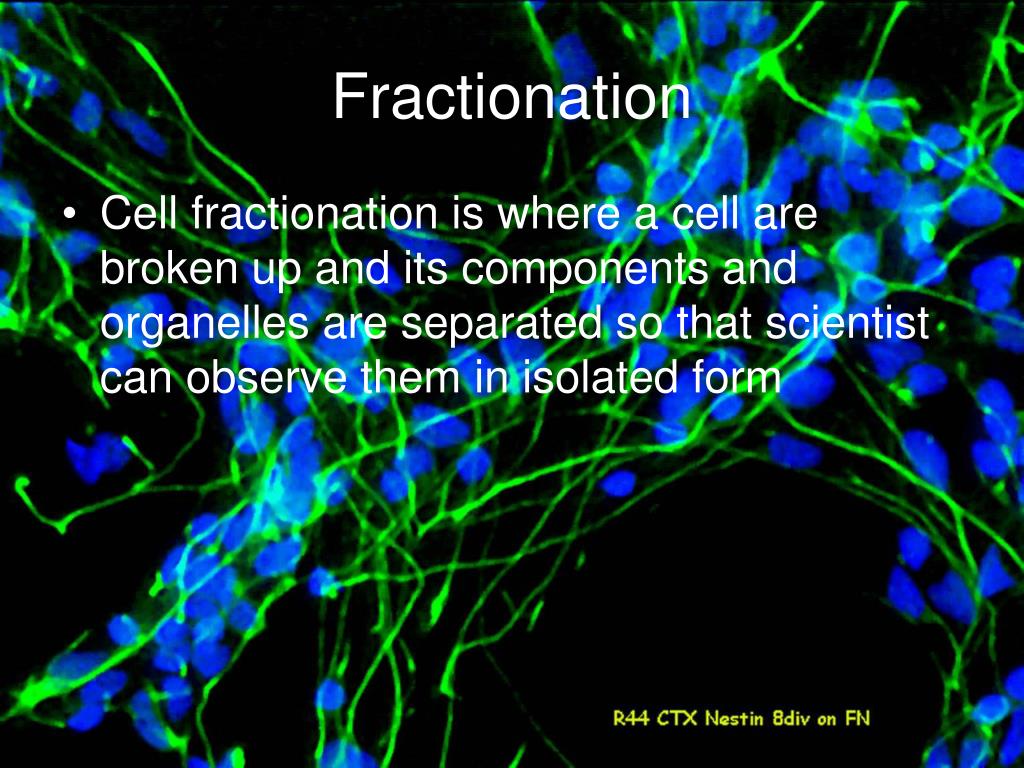 Fractionation

• Cell fractionation is where a cell are broken up and its components and organelles are separated so that scientist can observe them in isolated form

R44 CTX Nestin 8div on FN